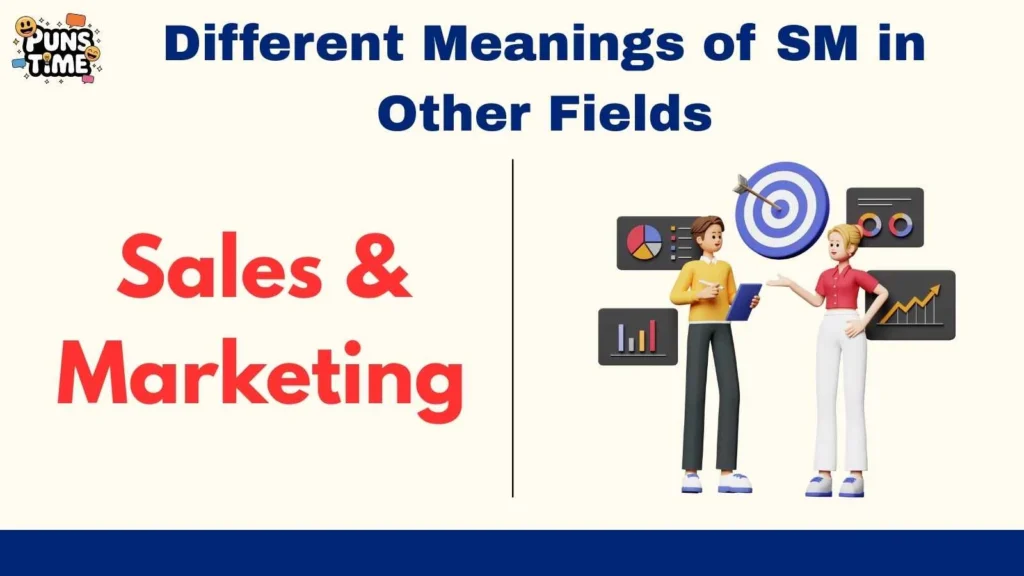 PUNS TIME

Different Meanings of SM in Other Fields

Sales & Marketing